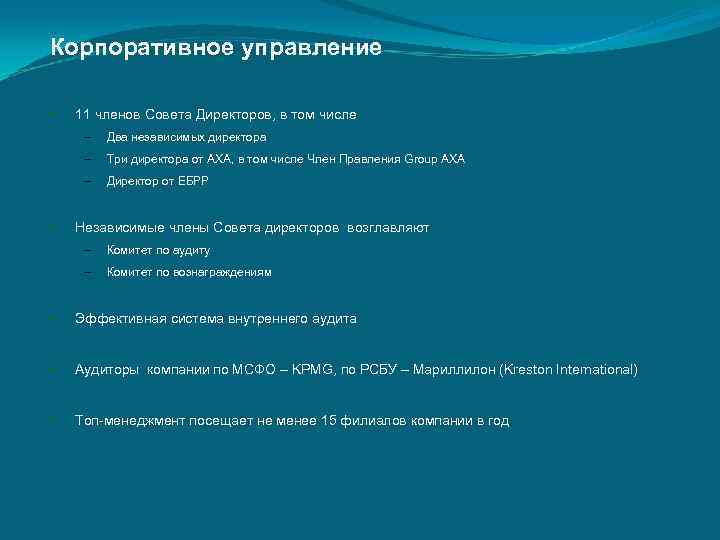 Корпоративное управление

11 членов Совета Директоров, в том числе
– Два независимых директора
– Три директора от AXA, в том числе Член Правления Group AXA
– Директор от ЕБРР

Независимые члены Совета директоров возглавляют
– Комитет по аудиту
– Комитет по вознаграждениям

Эффективная система внутреннего аудита

Аудиторы компании по МСФО – KPMG, по РСБУ – Мариллилон (Kreston International)

Топ-менеджмент посещает не менее 15 филиалов компании в год